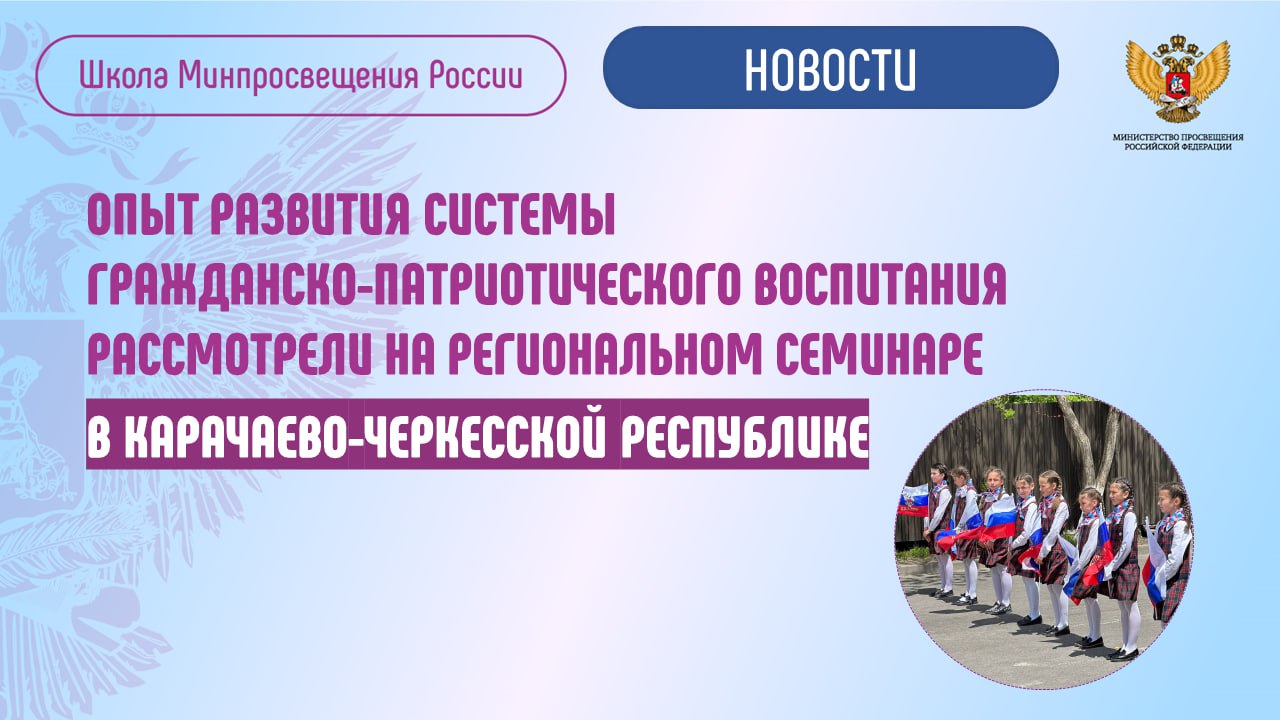 Школа Минпросвещения России

НОВОСТИ

МИНИСТЕРСТВО ПРОСВЕЩЕНИЯ РОССИЙСКОЙ ФЕДЕРАЦИИ

ОПЫТ РАЗВИТИЯ СИСТЕМЫ ГРАЖДАНСКО-ПАТРИОТИЧЕСКОГО ВОСПИТАНИЯ РАССМОТРЕЛИ НА РЕГИОНАЛЬНОМ СЕМИНАРЕ В КАРАЧАЕВО-ЧЕРКЕССКОЙ РЕСПУБЛИКЕ